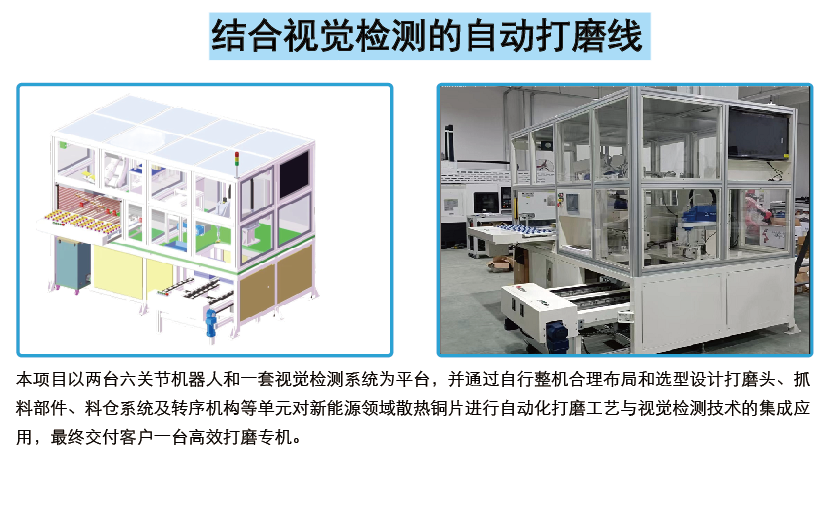 结合视觉检测的自动打磨线

本项目以两台六关节机器人和一套视觉检测系统为平台，并通过自行整机合理布局和选型设计打磨头、抓料部件、料仓系统及转序机构等单元对新能源领域散热铜片进行自动化打磨工艺与视觉检测技术的集成应用，最终交付客户一台高效打磨专机。